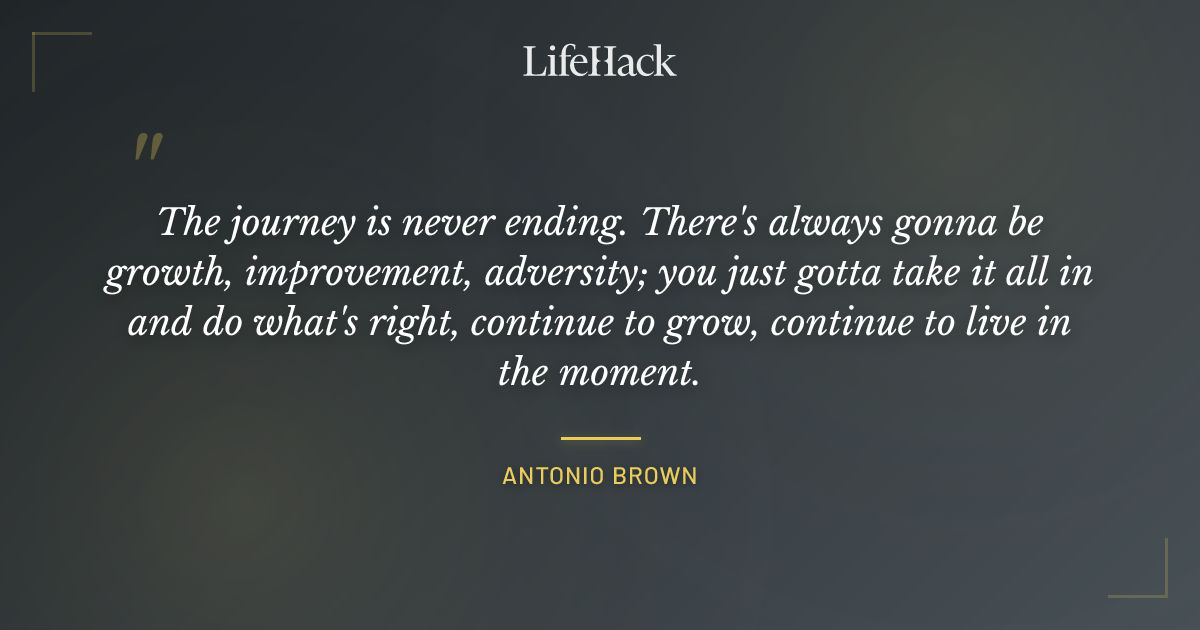 LifeHack

"

The journey is never ending. There's always gonna be growth, improvement, adversity; you just gotta take it all in and do what's right, continue to grow, continue to live in the moment.

ANTONIO BROWN